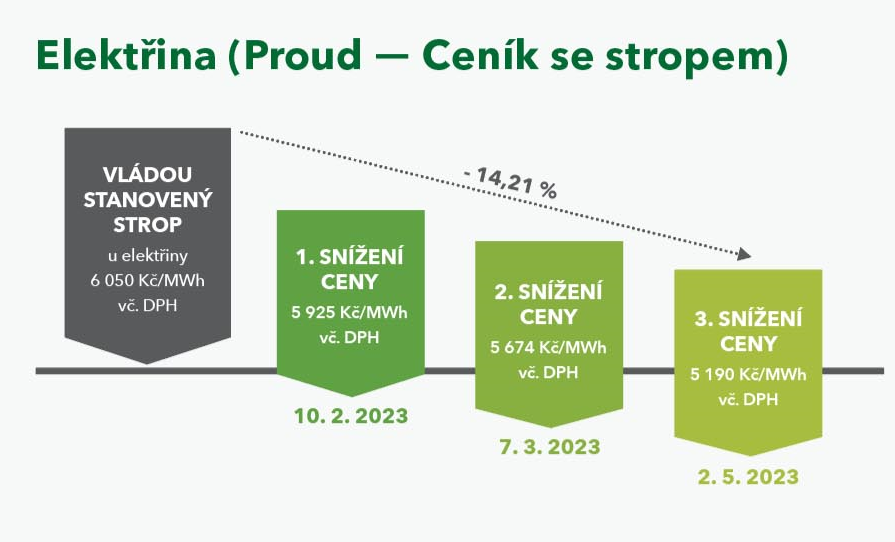 Elektřina (Proud — Ceník se stropem)

VLÁDOU STANOVENÝ STROP
u elektřiny
6 050 Kč/MWh
vč. DPH

- 14,21 %

1. SNÍŽENÍ CENY
5 925 Kč/MWh
vč. DPH

10. 2. 2023

2. SNÍŽENÍ CENY
5 674 Kč/MWh
vč. DPH

7. 3. 2023

3. SNÍŽENÍ CENY
5 190 Kč/MWh
vč. DPH

2. 5. 2023